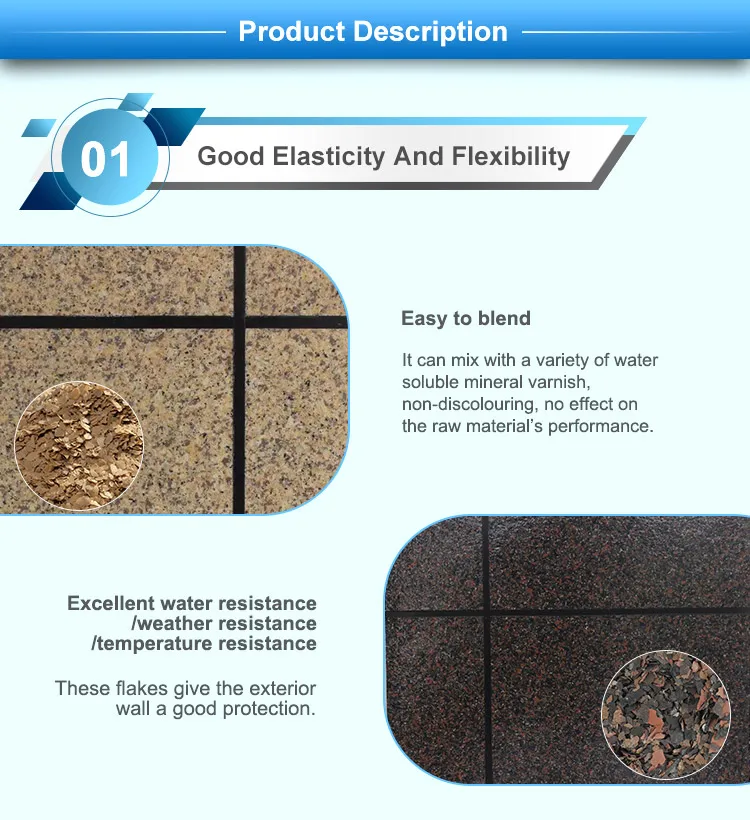 Product Description

01 Good Elasticity And Flexibility

Easy to blend

It can mix with a variety of water soluble mineral varnish, non-discolouring, no effect on the raw material's performance.

Excellent water resistance /weather resistance /temperature resistance

These flakes give the exterior wall a good protection.